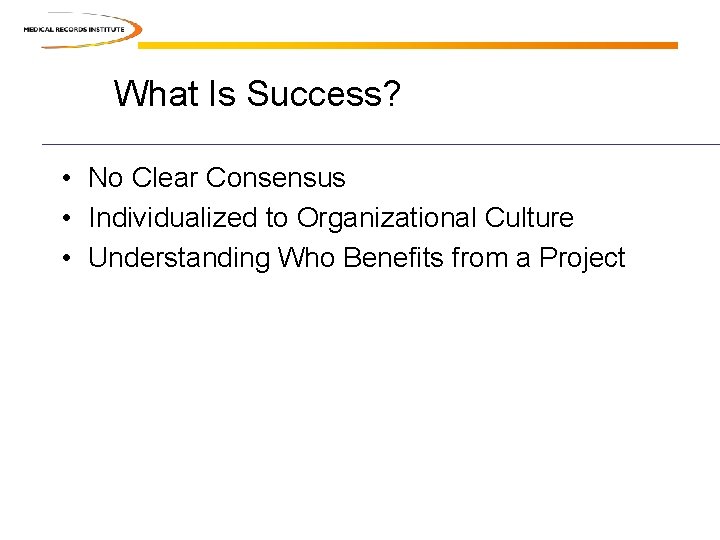 MEDICAL RECORDS INSTITUTE

What Is Success?

• No Clear Consensus
• Individualized to Organizational Culture
• Understanding Who Benefits from a Project